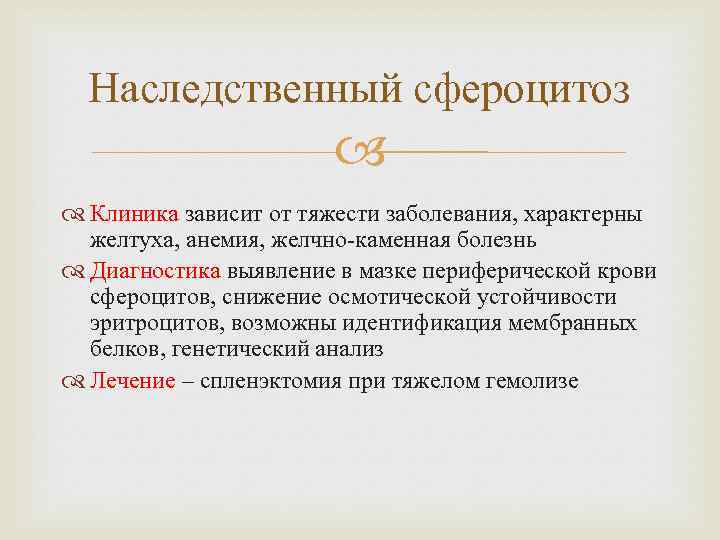 Наследственный сфероцитоз

Клиника зависит от тяжести заболевания, характерны желтуха, анемия, желчно-каменная болезнь

Диагностика выявление в мазке периферической крови сфероцитов, снижение осмотической устойчивости эритроцитов, возможны идентификация мембранных белков, генетический анализ

Лечение – спленэктомия при тяжелом гемолизе